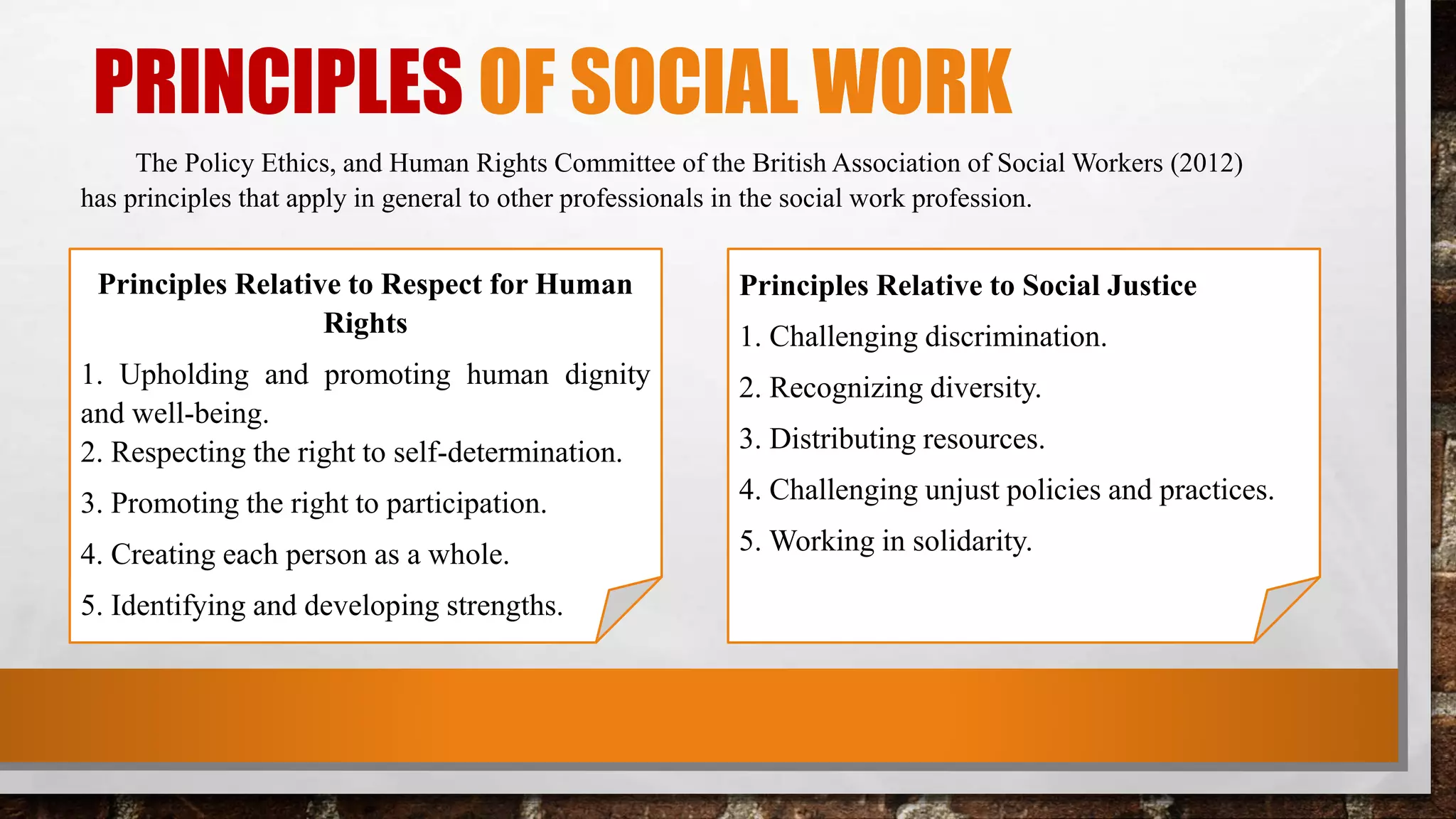 PRINCIPLES OF SOCIAL WORK

The Policy Ethics, and Human Rights Committee of the British Association of Social Workers (2012) has principles that apply in general to other professionals in the social work profession.

Principles Relative to Respect for Human Rights

1. Upholding and promoting human dignity and well-being.
2. Respecting the right to self-determination.
3. Promoting the right to participation.
4. Creating each person as a whole.
5. Identifying and developing strengths.

Principles Relative to Social Justice

1. Challenging discrimination.
2. Recognizing diversity.
3. Distributing resources.
4. Challenging unjust policies and practices.
5. Working in solidarity.